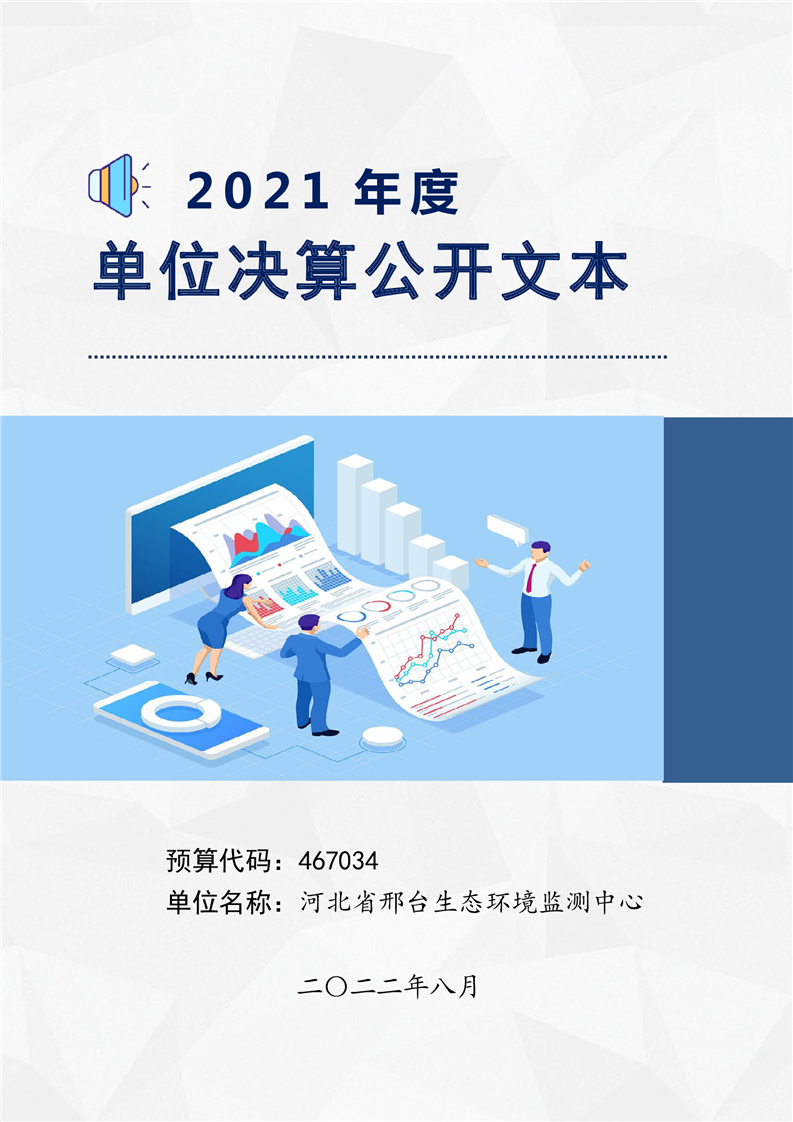 2021 年度
单位决算公开文本

预算代码：467034
单位名称：河北省邢台生态环境监测中心

二〇二二年八月